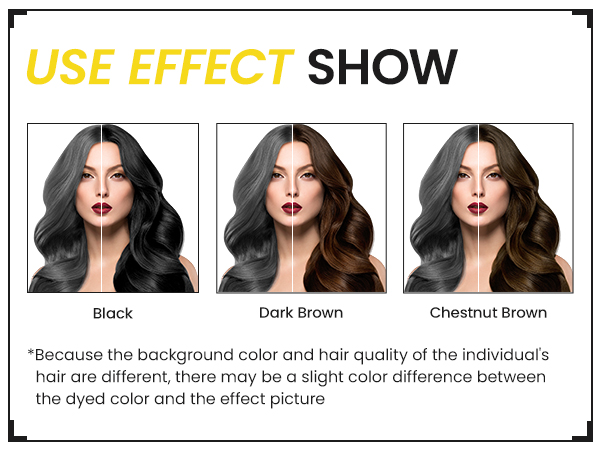 USE EFFECT SHOW

Black

Dark Brown

Chestnut Brown

*Because the background color and hair quality of the individual's hair are different, there may be a slight color difference between the dyed color and the effect picture